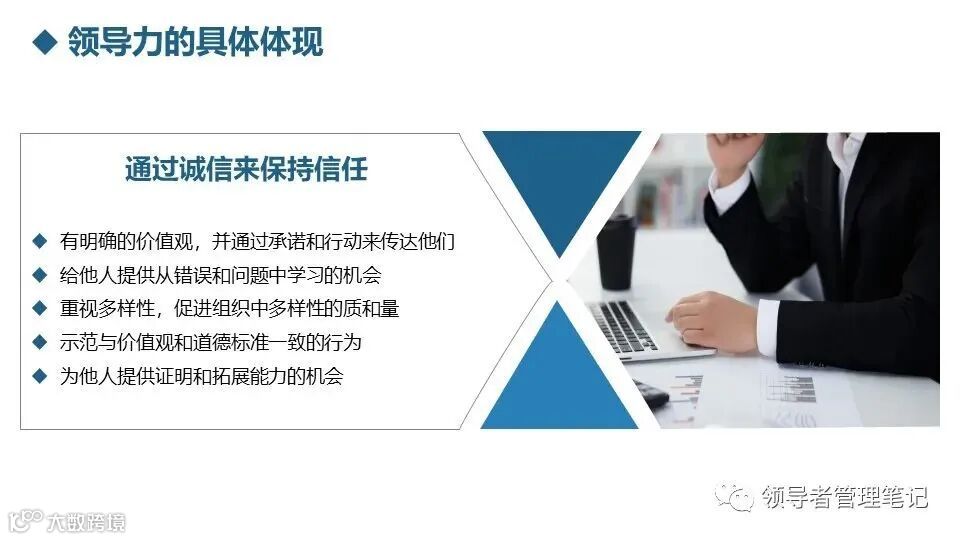 ◆ 领导力的具体体现

通过诚信来保持信任

◆ 有明确的价值观，并通过承诺和行动来传达他们
◆ 给他人提供从错误和问题中学习的机会
◆ 重视多样性，促进组织中多样性的质和量
◆ 示范与价值观和道德标准一致的行为
◆ 为他人提供证明和拓展能力的机会

领导者管理笔记

大数跨境